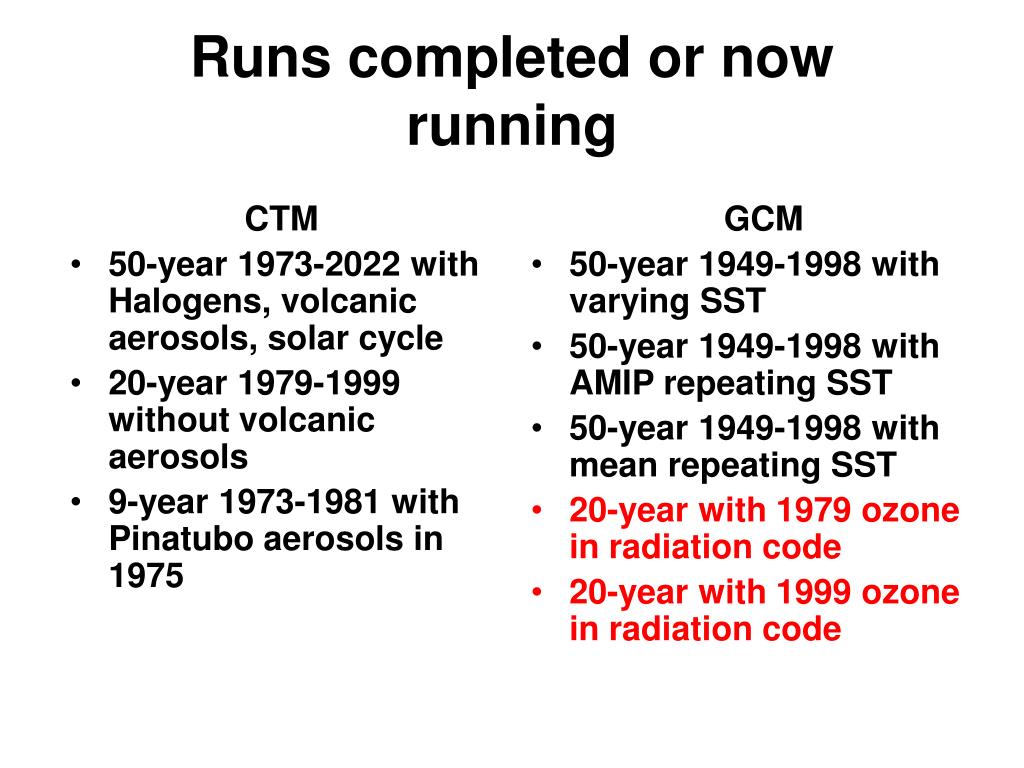 Runs completed or now running

CTM
• 50-year 1973-2022 with Halogens, volcanic aerosols, solar cycle
• 20-year 1979-1999 without volcanic aerosols
• 9-year 1973-1981 with Pinatubo aerosols in 1975

GCM
• 50-year 1949-1998 with varying SST
• 50-year 1949-1998 with AMIP repeating SST
• 50-year 1949-1998 with mean repeating SST
• 20-year with 1979 ozone in radiation code
• 20-year with 1999 ozone in radiation code